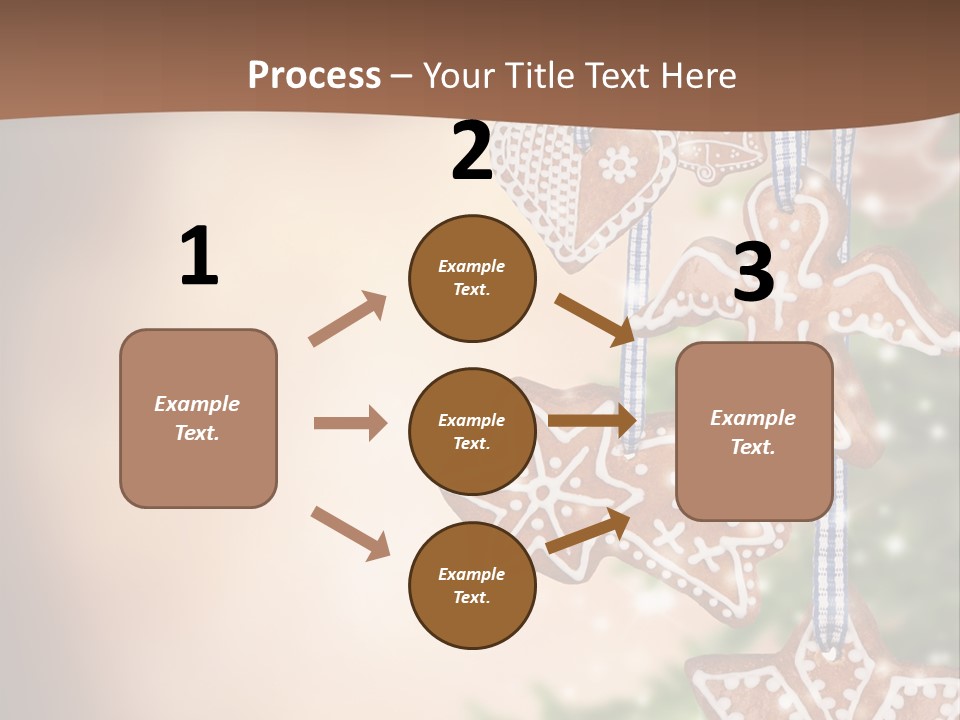 Process – Your Title Text Here

1

Example Text.

2

Example Text.

Example Text.

Example Text.

3

Example Text.